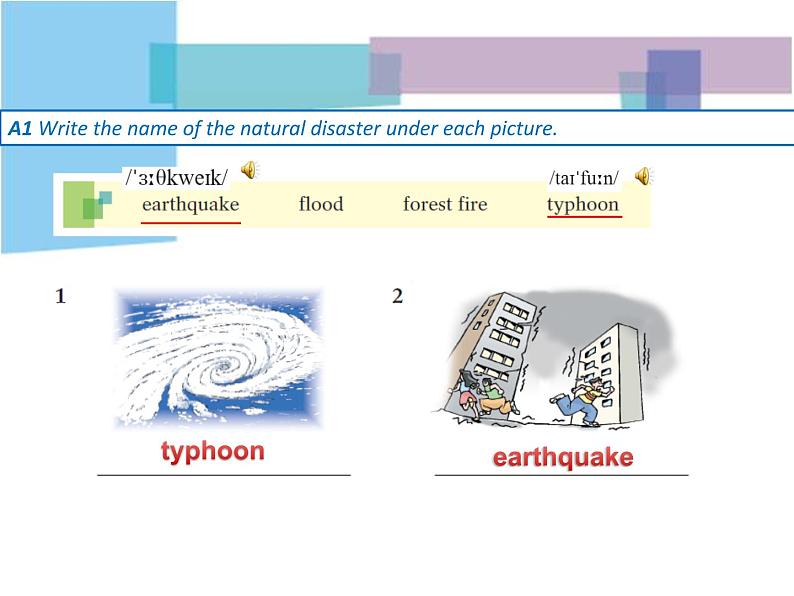 A1 Write the name of the natural disaster under each picture.

/ˈɜːθkweɪk/ /taɪˈfuːn/

earthquake flood forest fire typhoon

1

typhoon

2

earthquake